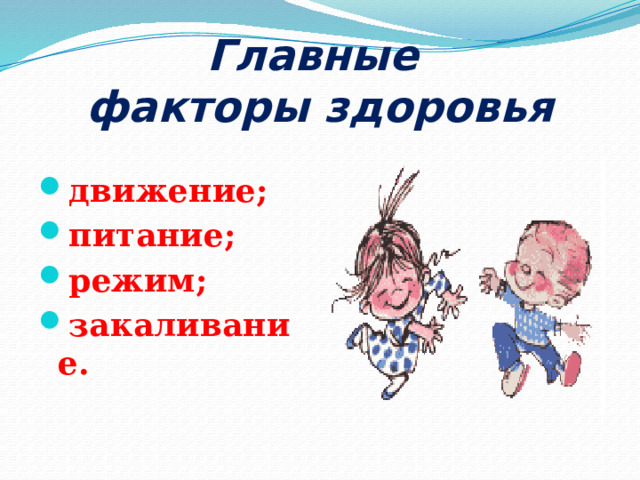 Главные факторы здоровья

- движение;
- питание;
- режим;
- закаливание.